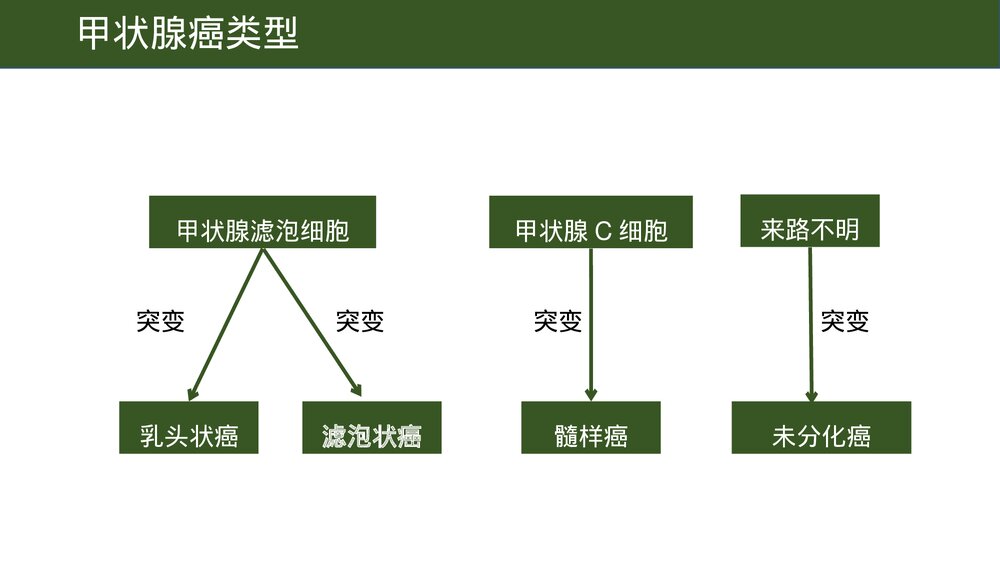 甲状腺癌类型

甲状腺滤泡细胞

突变

突变

乳头状癌

滤泡状癌

甲状腺 C 细胞

突变

髓样癌

来路不明

突变

未分化癌